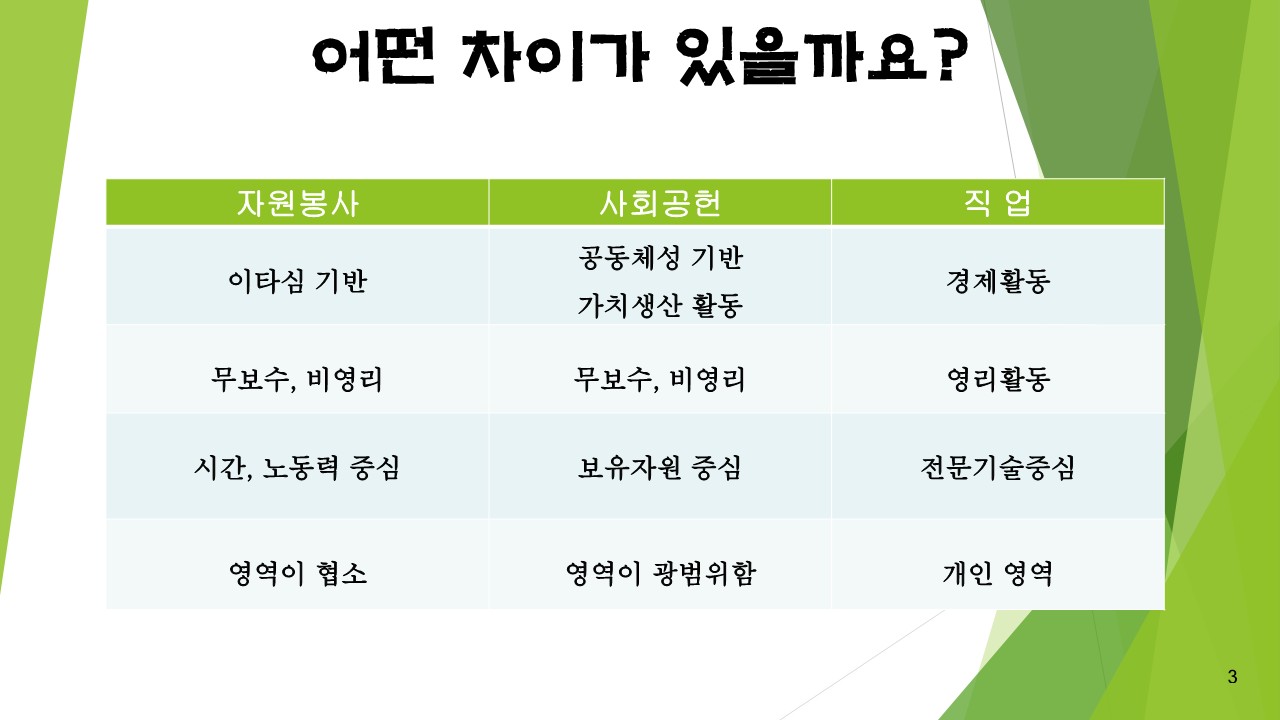 어떤 차이가 있을까요?

| 자원봉사 | 사회공헌 | 직 업 |
|---|---|---|
| 이타심 기반 | 공동체성 기반 가치생산 활동 | 경제활동 |
| 무보수, 비영리 | 무보수, 비영리 | 영리활동 |
| 시간, 노동력 중심 | 보유자원 중심 | 전문기술중심 |
| 영역이 협소 | 영역이 광범위함 | 개인 영역 |

3